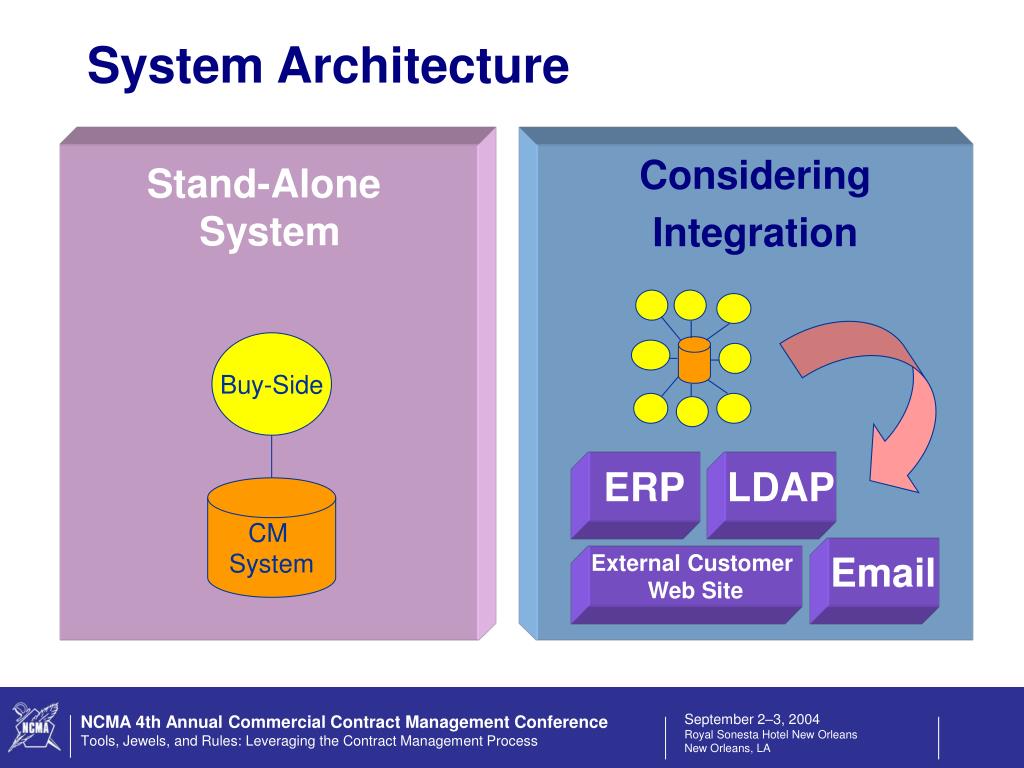 System Architecture

Stand-Alone System

Buy-Side

CM System

Considering Integration

ERP

LDAP

External Customer Web Site

Email

NCMA

NCMA 4th Annual Commercial Contract Management Conference
Tools, Jewels, and Rules: Leveraging the Contract Management Process

September 2–3, 2004
Royal Sonesta Hotel New Orleans
New Orleans, LA